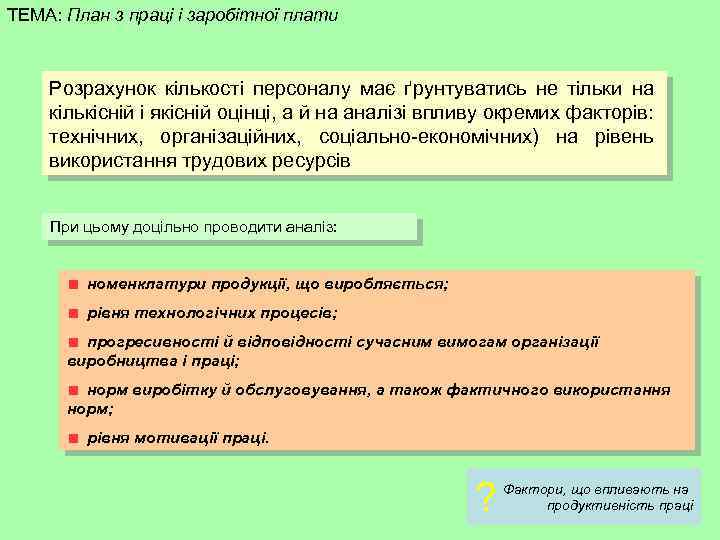 ТЕМА: План з праці і заробітної плати

Розрахунок кількості персоналу має ґрунтуватись не тільки на кількісній і якісній оцінці, а й на аналізі впливу окремих факторів: технічних, організаційних, соціально-економічних) на рівень використання трудових ресурсів

При цьому доцільно проводити аналіз:

■ номенклатури продукції, що виробляється;

■ рівня технологічних процесів;

■ прогресивності й відповідності сучасним вимогам організації виробництва і праці;

■ норм виробітку й обслуговування, а також фактичного використання норм;

■ рівня мотивації праці.

? Фактори, що впливають на продуктивність праці